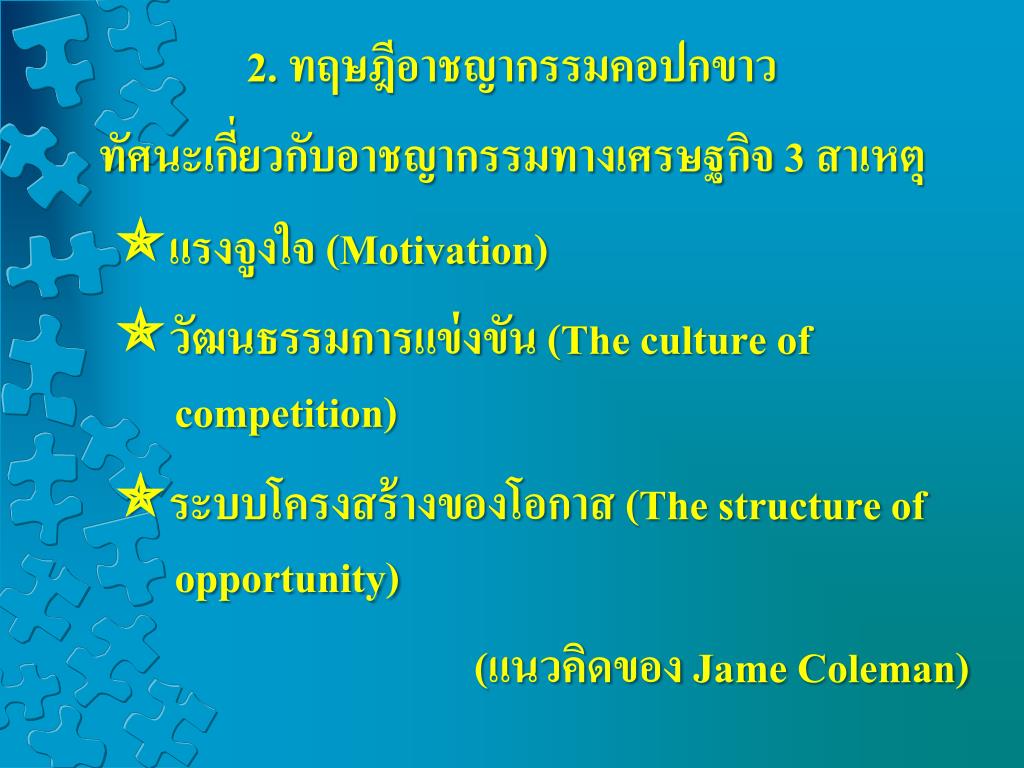 2. ทฤษฎีอาชญากรรมคอปกขาว

ทัศนะเกี่ยวกับอาชญากรรมทางเศรษฐกิจ 3 สาเหตุ

แรงจูงใจ (Motivation)

วัฒนธรรมการแข่งขัน (The culture of competition)

ระบบโครงสร้างของโอกาส (The structure of opportunity)

(แนวคิดของ Jame Coleman)